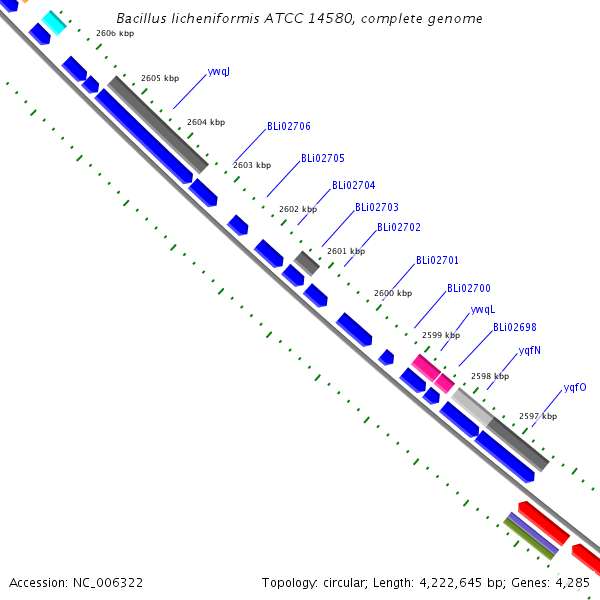 Bacillus licheniformis ATCC 14580, complete genome

2606 kbp

2605 kbp

ywqJ

2604 kbp

BLi02706

2603 kbp

BLi02705

BLi02704

2602 kbp

BLi02703

BLi02702

2601 kbp

BLi02701

2600 kbp

BLi02700

ywqL

2599 kbp

BLi02698

yqfN

2598 kbp

yqfO

2597 kbp

Accession: NC_006322

Topology: circular; Length: 4,222,645 bp; Genes: 4,285